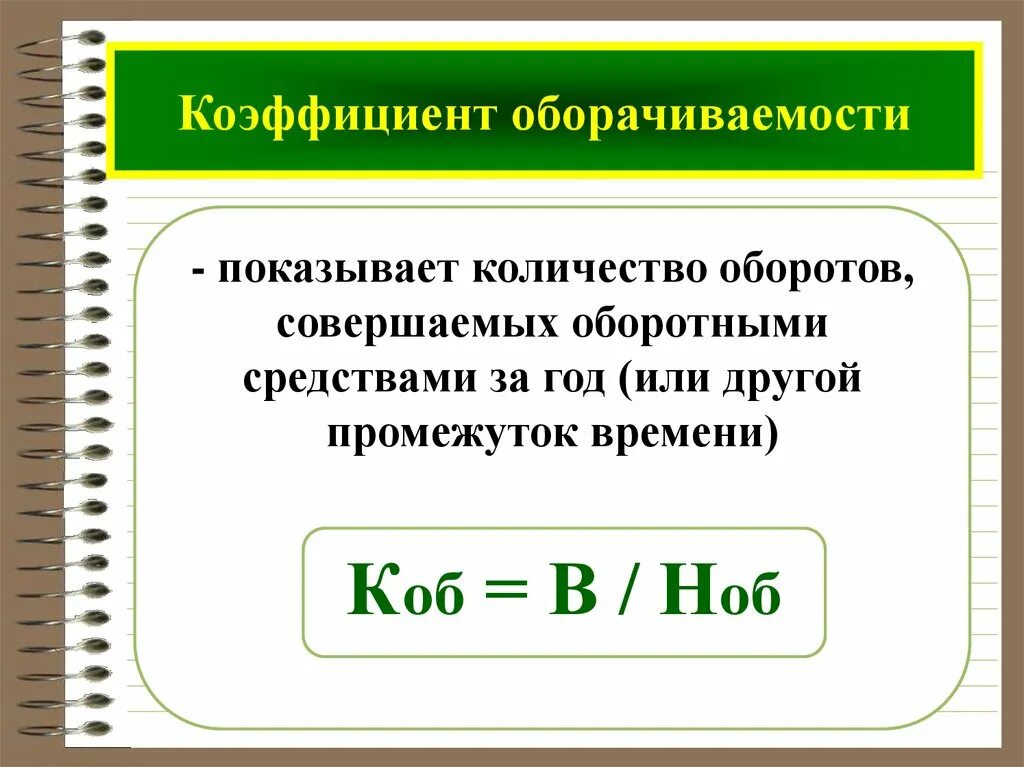 Коэффициент оборачиваемости

- показывает количество оборотов, совершаемых оборотными средствами за год (или другой промежуток времени)

$К_{об} = В / Н_{об}$